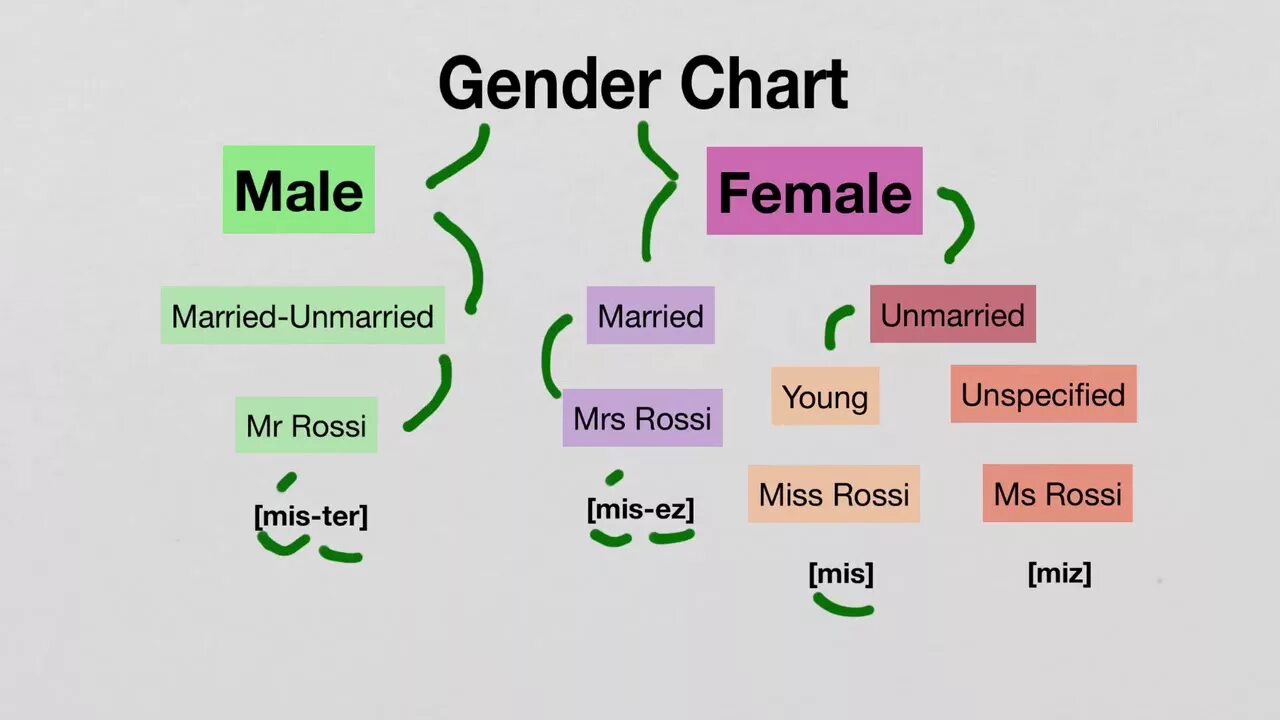 Gender Chart

Male

Married-Unmarried

Mr Rossi

[mis-ter]

Female

Married

Mrs Rossi

[mis-ez]

Unmarried

Young

Miss Rossi

[mis]

Unspecified

Ms Rossi

[miz]